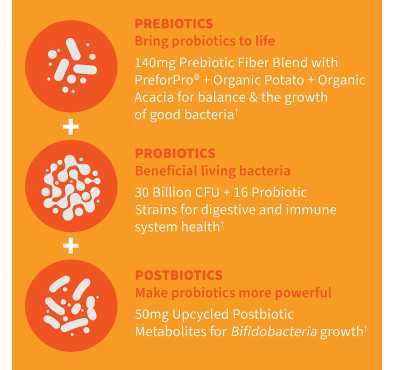 PREBIOTICS
Bring probiotics to life

140mg Prebiotic Fiber Blend with PreforPro® + Organic Potato + Organic Acacia for balance & the growth of good bacteria†

+

PROBIOTICS
Beneficial living bacteria

30 Billion CFU + 16 Probiotic Strains for digestive and immune system health†

+

POSTBIOTICS
Make probiotics more powerful

50mg Upcycled Postbiotic Metabolites for Bifidobacteria growth†